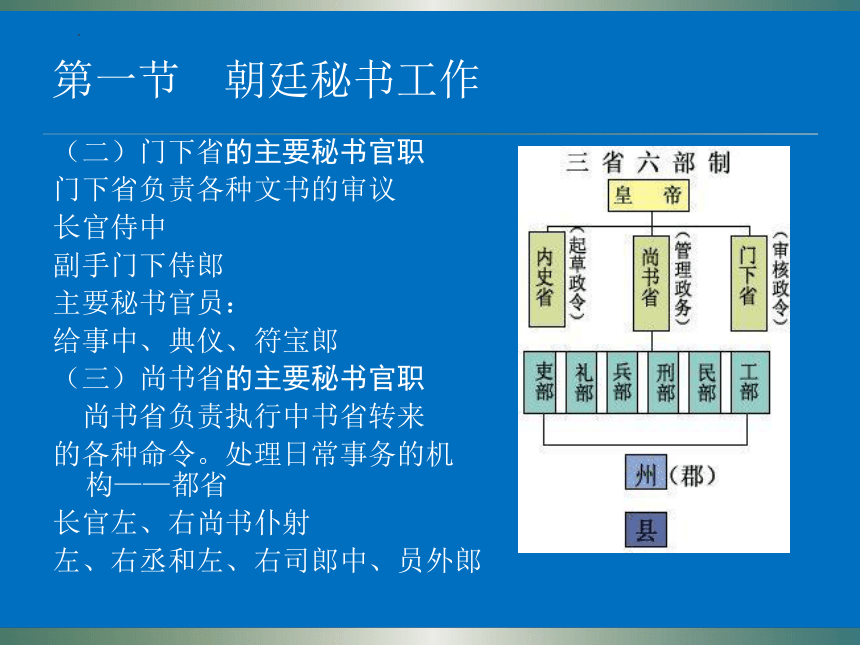 第一节　朝廷秘书工作

（二）门下省的主要秘书官职
门下省负责各种文书的审议
长官侍中
副手门下侍郎
主要秘书官员：
给事中、典仪、符宝郎
（三）尚书省的主要秘书官职
　尚书省负责执行中书省转来的各种命令。处理日常事务的机构——都省
长官左、右尚书仆射
左、右丞和左、右司郎中、员外郎

三省六部制
皇帝
内史省
（起草政令）
尚书省
（管理政务）
门下省
（审核政令）
吏部
礼部
兵部
刑部
民部
工部
州（郡）
县